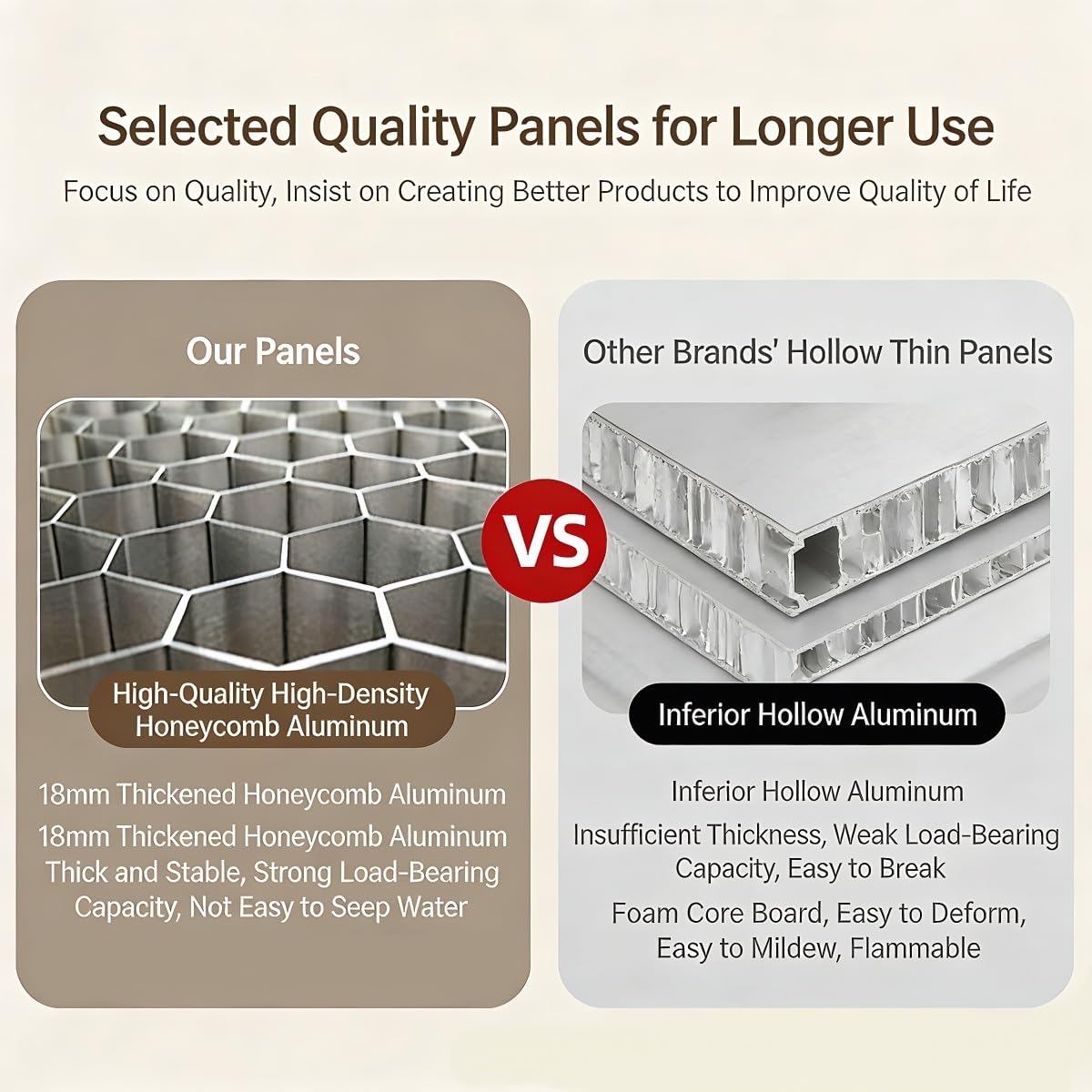 Selected Quality Panels for Longer Use

Focus on Quality, Insist on Creating Better Products to Improve Quality of Life

Our Panels

High-Quality High-Density Honeycomb Aluminum

18mm Thickened Honeycomb Aluminum

18mm Thickened Honeycomb Aluminum Thick and Stable, Strong Load-Bearing Capacity, Not Easy to Seep Water

VS

Other Brands' Hollow Thin Panels

Inferior Hollow Aluminum

Inferior Hollow Aluminum

Insufficient Thickness, Weak Load-Bearing Capacity, Easy to Break

Foam Core Board, Easy to Deform, Easy to Mildew, Flammable